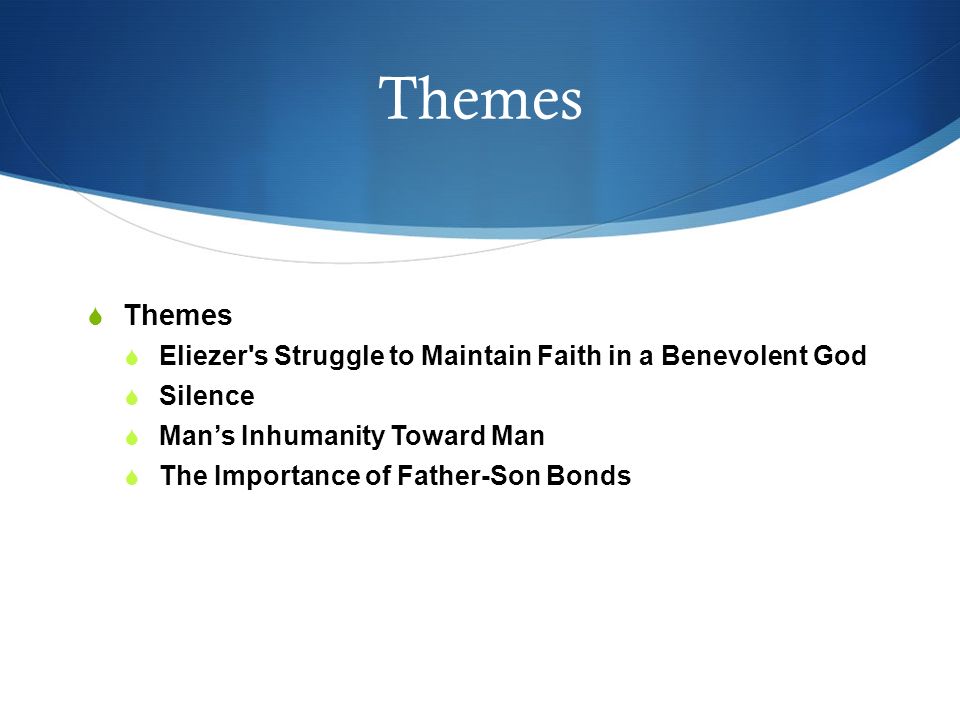 Themes

Themes
Eliezer's Struggle to Maintain Faith in a Benevolent God
Silence
Man’s Inhumanity Toward Man
The Importance of Father-Son Bonds